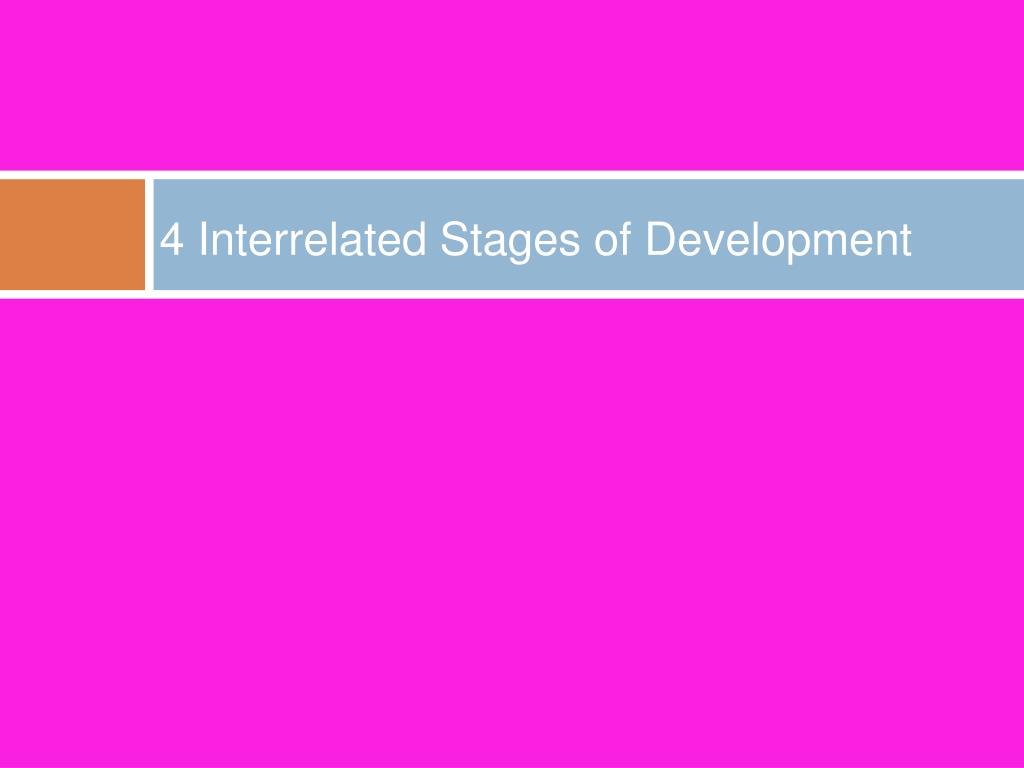 4 Interrelated Stages of Development